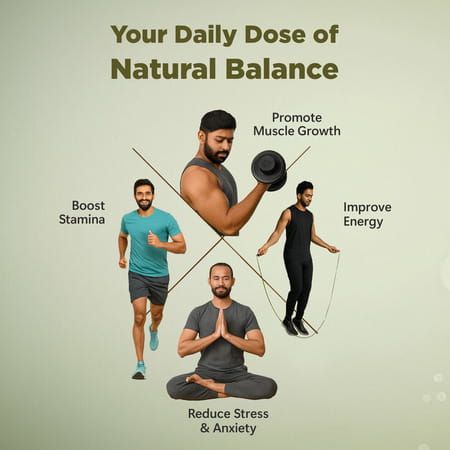 Your Daily Dose of
Natural Balance

Promote
Muscle Growth

Boost
Stamina

Improve
Energy

Reduce Stress
& Anxiety